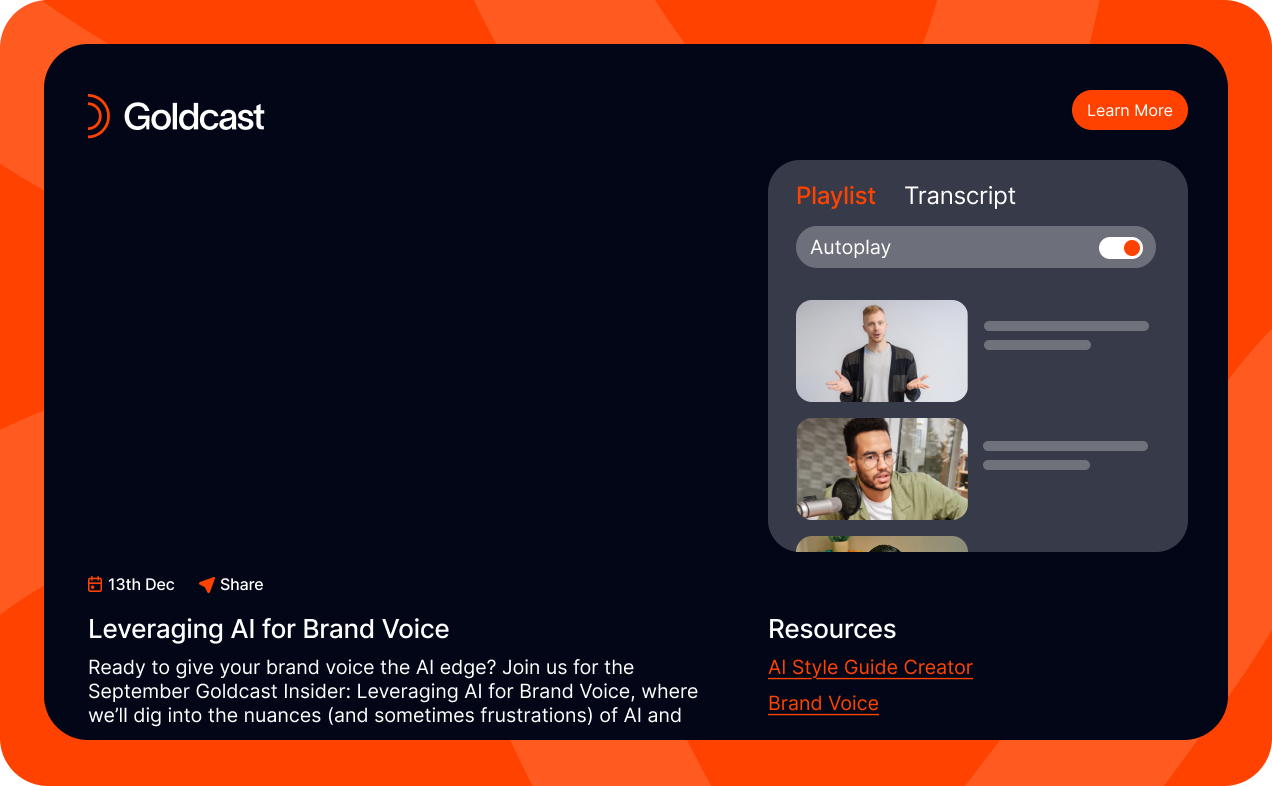 Goldcast

Learn More

Playlist Transcript

Autoplay

13th Dec Share

Leveraging AI for Brand Voice

Ready to give your brand voice the AI edge? Join us for the September Goldcast Insider: Leveraging AI for Brand Voice, where we'll dig into the nuances (and sometimes frustrations) of AI and

Resources

AI Style Guide Creator

Brand Voice